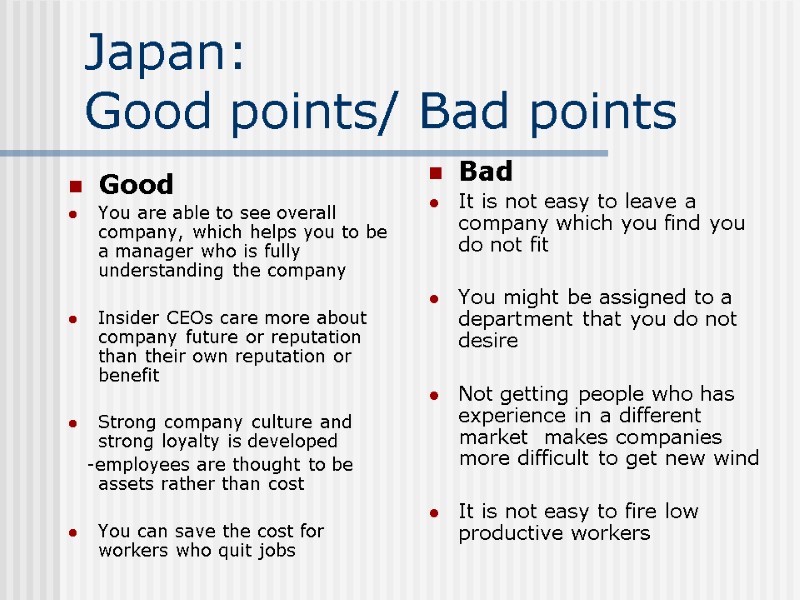 Japan:
Good points/ Bad points

Good

You are able to see overall company, which helps you to be a manager who is fully understanding the company

Insider CEOs care more about company future or reputation than their own reputation or benefit

Strong company culture and strong loyalty is developed
-employees are thought to be assets rather than cost

You can save the cost for workers who quit jobs

Bad

It is not easy to leave a company which you find you do not fit

You might be assigned to a department that you do not desire

Not getting people who has experience in a different market makes companies more difficult to get new wind

It is not easy to fire low productive workers